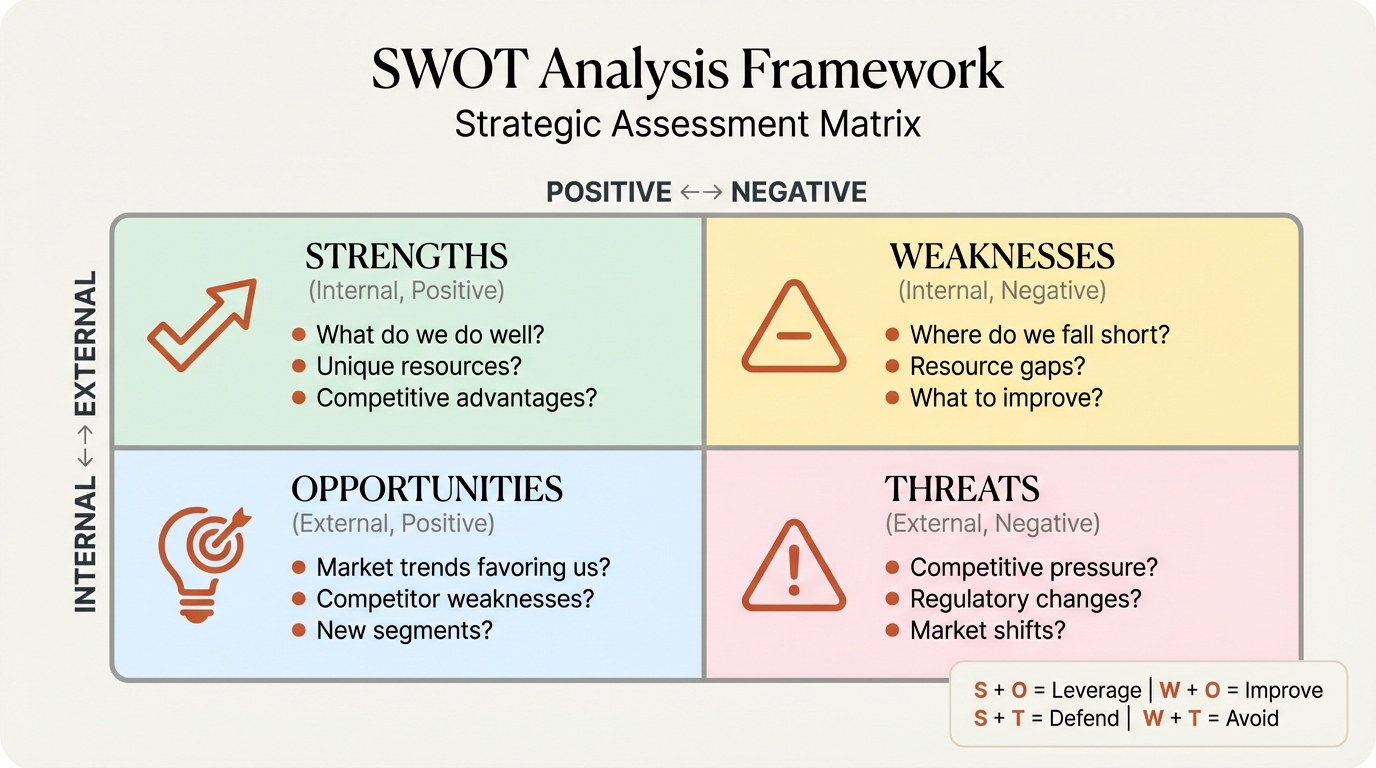 SWOT Analysis Framework
Strategic Assessment Matrix

POSITIVE ←→ NEGATIVE

INTERNAL ←→ EXTERNAL

STRENGTHS
(Internal, Positive)
- What do we do well?
- Unique resources?
- Competitive advantages?

WEAKNESSES
(Internal, Negative)
- Where do we fall short?
- Resource gaps?
- What to improve?

OPPORTUNITIES
(External, Positive)
- Market trends favoring us?
- Competitor weaknesses?
- New segments?

THREATS
(External, Negative)
- Competitive pressure?
- Regulatory changes?
- Market shifts?

S + O = Leverage | W + O = Improve
S + T = Defend | W + T = Avoid